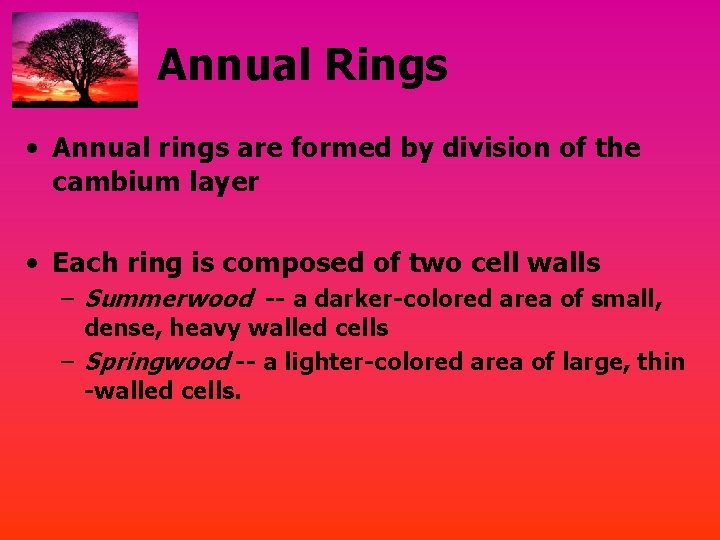 Annual Rings

• Annual rings are formed by division of the cambium layer

• Each ring is composed of two cell walls
– Summerwood -- a darker-colored area of small, dense, heavy walled cells
– Springwood -- a lighter-colored area of large, thin -walled cells.